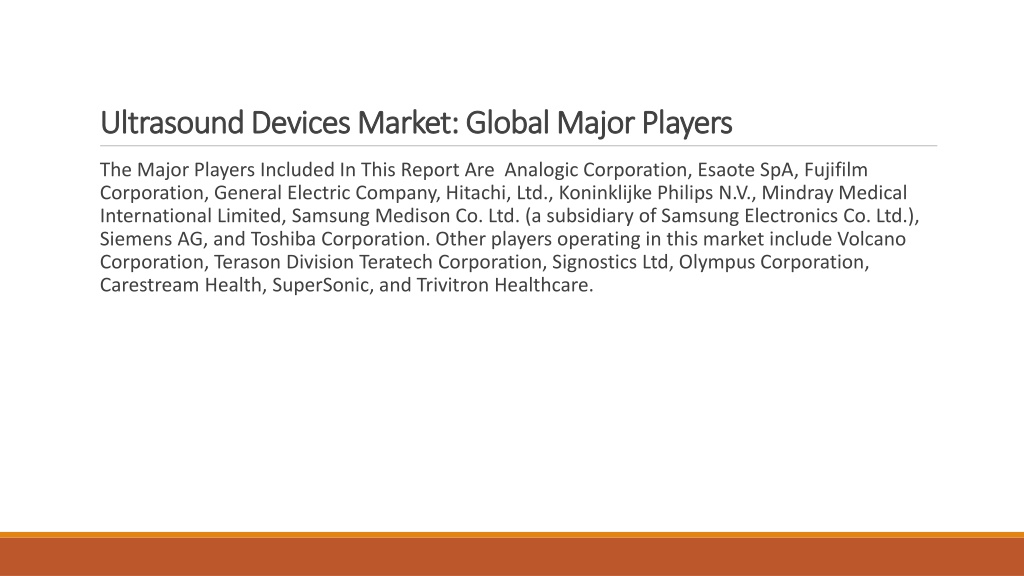 Ultrasound Devices Market: Global Major Players

The Major Players Included In This Report Are  Analogic Corporation, Esaote SpA, Fujifilm Corporation, General Electric Company, Hitachi, Ltd., Koninklijke Philips N.V., Mindray Medical International Limited, Samsung Medison Co. Ltd. (a subsidiary of Samsung Electronics Co. Ltd.), Siemens AG, and Toshiba Corporation. Other players operating in this market include Volcano Corporation, Terason Division Teratech Corporation, Signostics Ltd, Olympus Corporation, Carestream Health, SuperSonic, and Trivitron Healthcare.